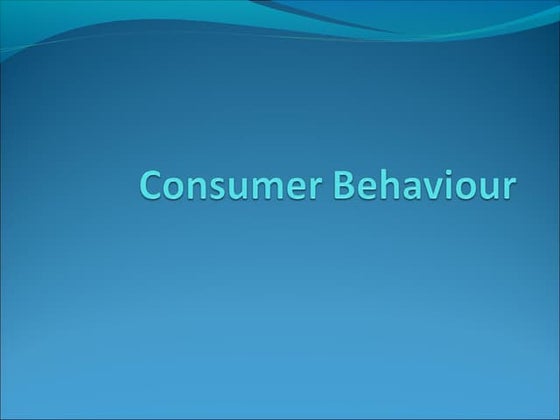 Consumer Behaviour